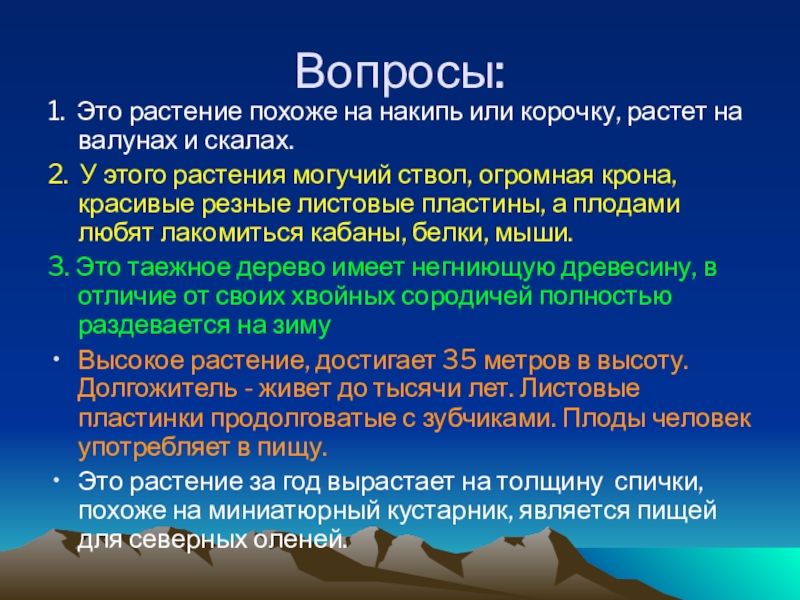 Вопросы:

1. Это растение похоже на накипь или корочку, растет на валунах и скалах.

2. У этого растения могучий ствол, огромная крона, красивые резные листовые пластины, а плодами любят лакомиться кабаны, белки, мыши.

3. Это таежное дерево имеет негниющую древесину, в отличие от своих хвойных сородичей полностью раздевается на зиму

• Высокое растение, достигает 35 метров в высоту. Долгожитель - живет до тысячи лет. Листовые пластинки продолговатые с зубчиками. Плоды человек употребляет в пищу.

• Это растение за год вырастает на толщину спички, похоже на миниатюрный кустарник, является пищей для северных оленей.